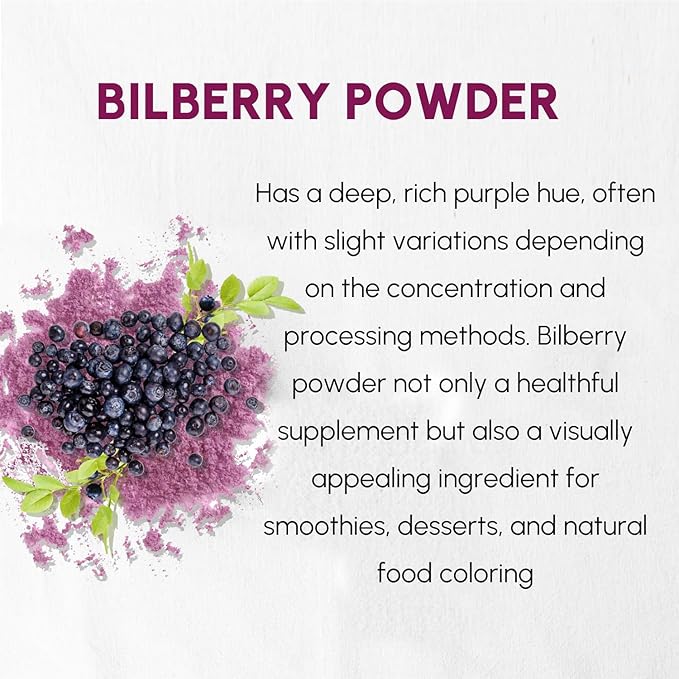 BILBERRY POWDER

Has a deep, rich purple hue, often with slight variations depending on the concentration and processing methods. Bilberry powder not only a healthful supplement but also a visually appealing ingredient for smoothies, desserts, and natural food coloring